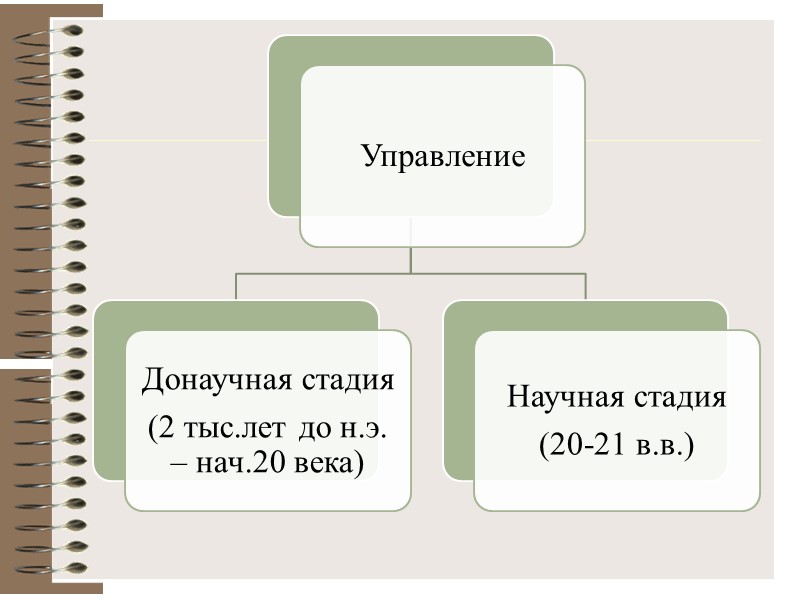 Управление

Донаучная стадия
(2 тыс.лет до н.э. – нач.20 века)

Научная стадия
(20-21 в.в.)